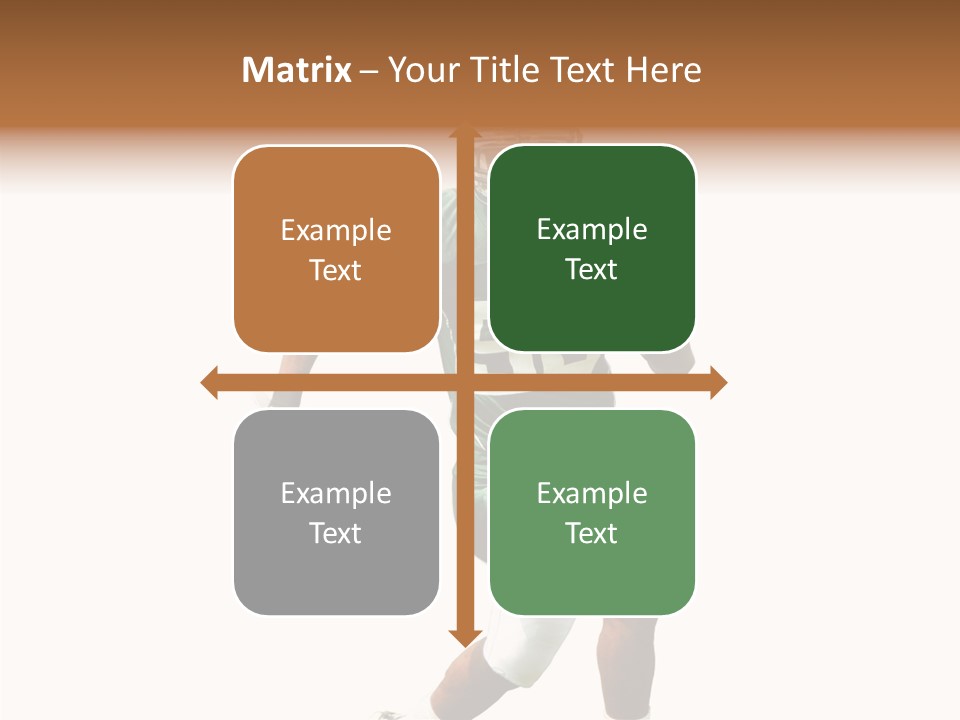 Matrix – Your Title Text Here

Example Text

Example Text

Example Text

Example Text